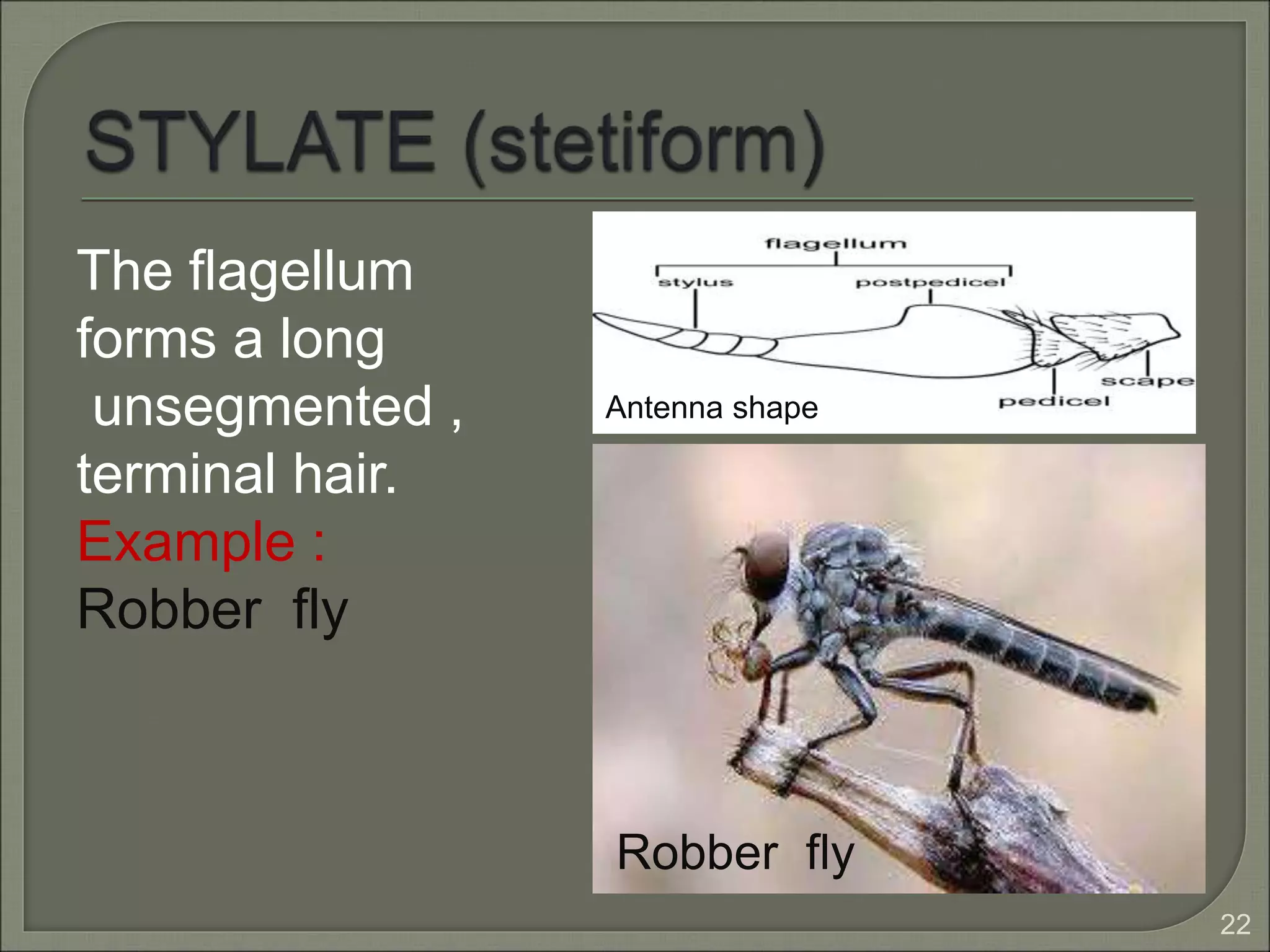 STYLATE (stetiform)

The flagellum forms a long unsegmented , terminal hair.
Example :
Robber fly

flagellum
stylus
postpedicel
scape
pedicel
Antenna shape

Robber fly

22